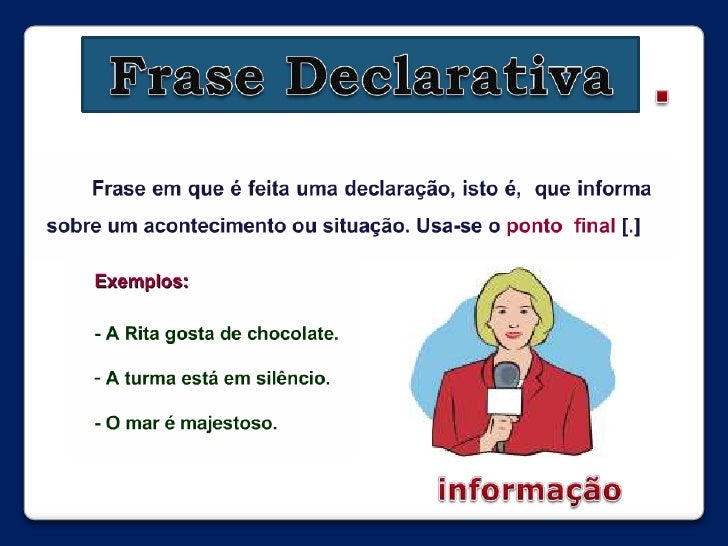 Frase Declarativa .

Frase em que é feita uma declaração, isto é, que informa sobre um acontecimento ou situação. Usa-se o ponto final [.]

Exemplos:

- A Rita gosta de chocolate.

- A turma está em silêncio.

- O mar é majestoso.

informação